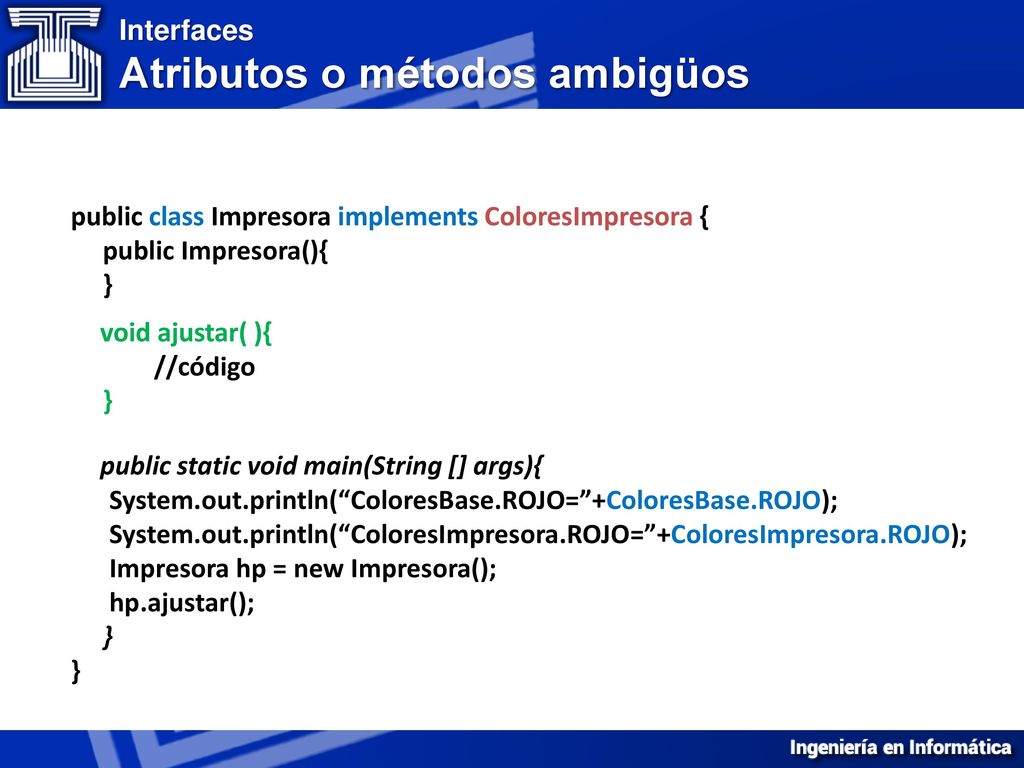 Interfaces
Atributos o métodos ambigüos

public class Impresora implements ColoresImpresora {
public Impresora(){
}
void ajustar( ){
//código
}

public static void main(String [] args){
System.out.println(“ColoresBase.ROJO=”+ColoresBase.ROJO);
System.out.println(“ColoresImpresora.ROJO=”+ColoresImpresora.ROJO);
Impresora hp = new Impresora();
hp.ajustar();
}
}

Ingeniería en Informática